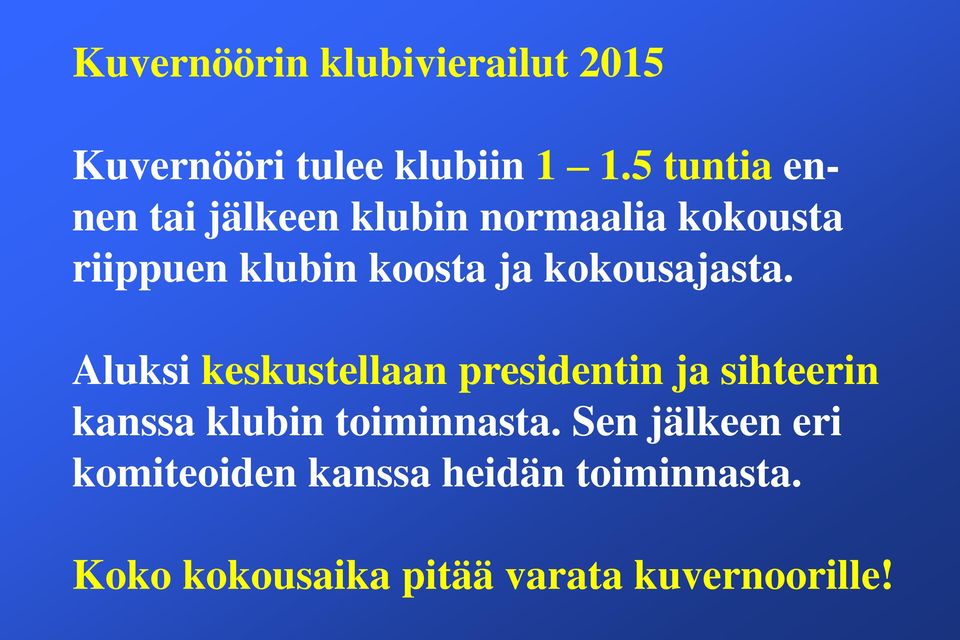 Kuvernöörin klubivierailut 2015

Kuvernööri tulee klubiin 1 – 1.5 tuntia ennen tai jälkeen klubin normaalia kokousta riippuen klubin koosta ja kokousajasta.

Aluksi keskustellaan presidentin ja sihteerin kanssa klubin toiminnasta. Sen jälkeen eri komiteoiden kanssa heidän toiminnasta.

Koko kokousaika pitää varata kuvernoorille!